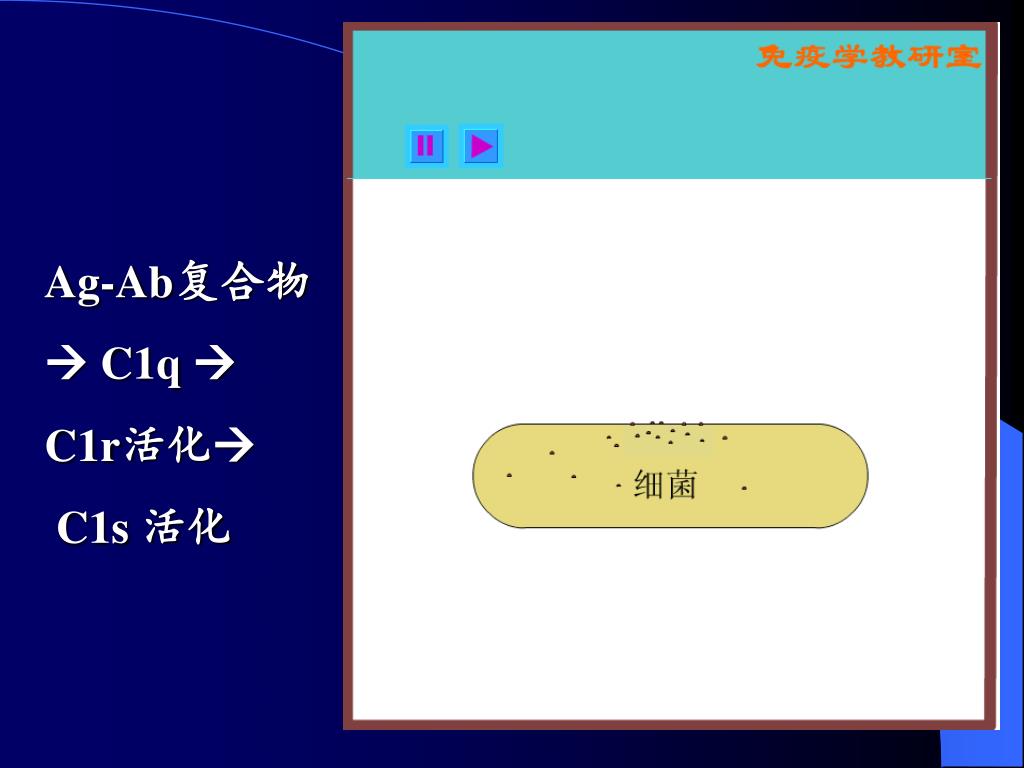 Ag-Ab复合物

→ C1q →

C1r活化→

C1s 活化

免疫学教研室

细菌